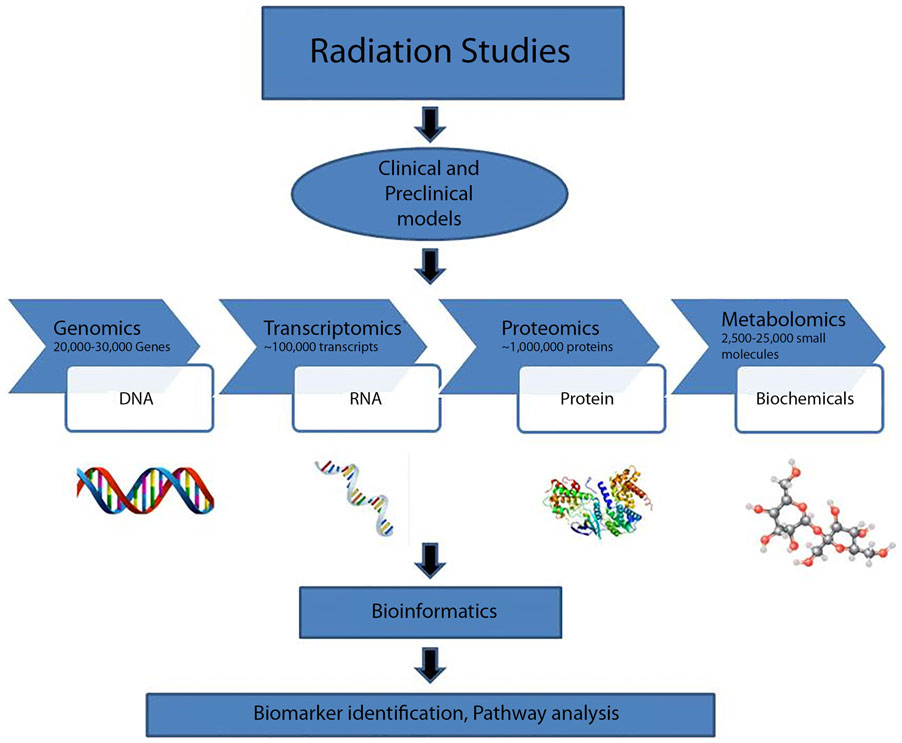 Radiation Studies

Clinical and Preclinical models

Genomics
20,000-30,000 Genes

DNA

Transcriptomics
~100,000 transcripts

RNA

Proteomics
~1,000,000 proteins

Protein

Metabolomics
2,500-25,000 small molecules

Biochemicals

Bioinformatics

Biomarker identification, Pathway analysis